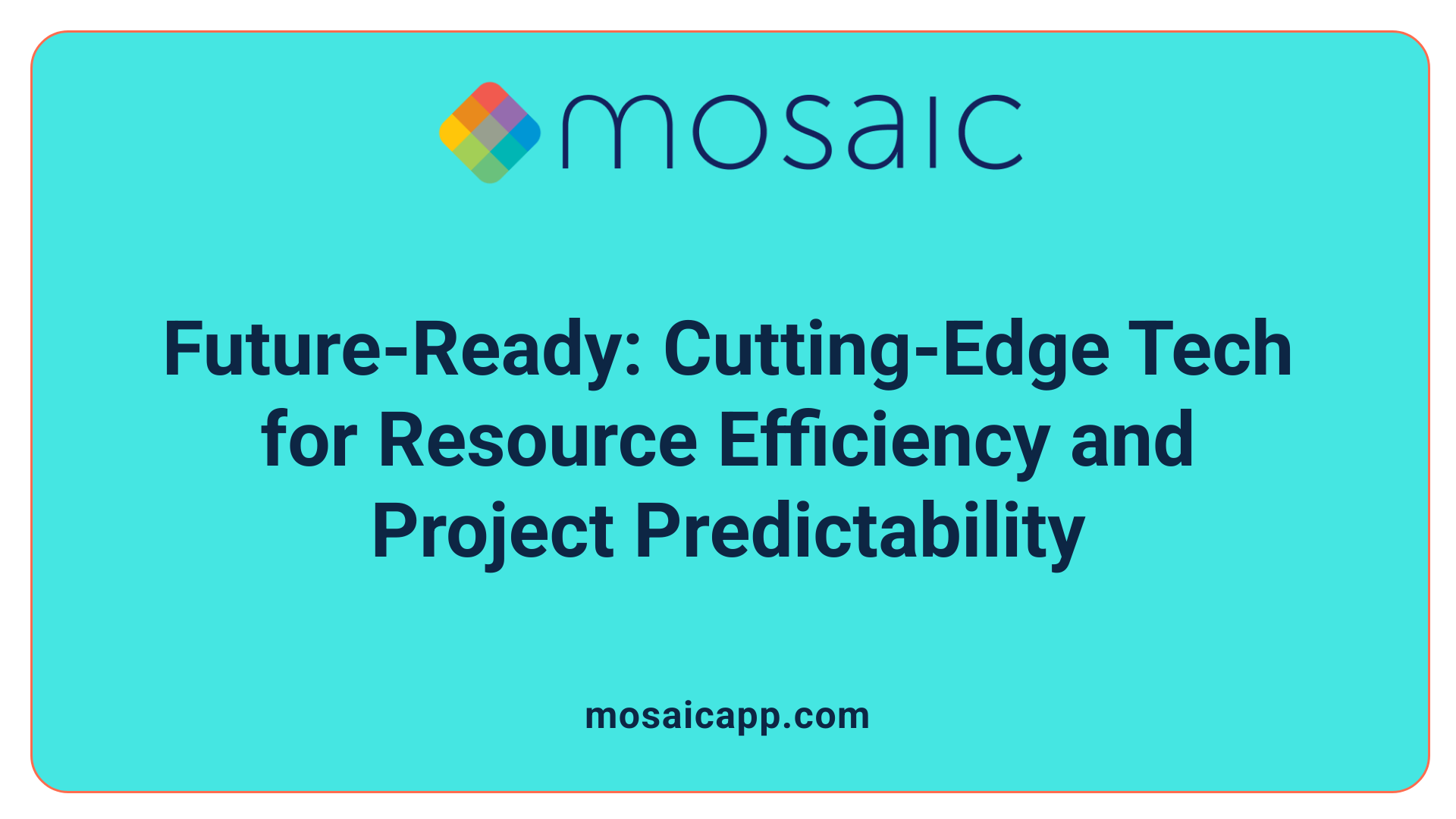 mosaic

Future-Ready: Cutting-Edge Tech for Resource Efficiency and Project Predictability

mosaicapp.com